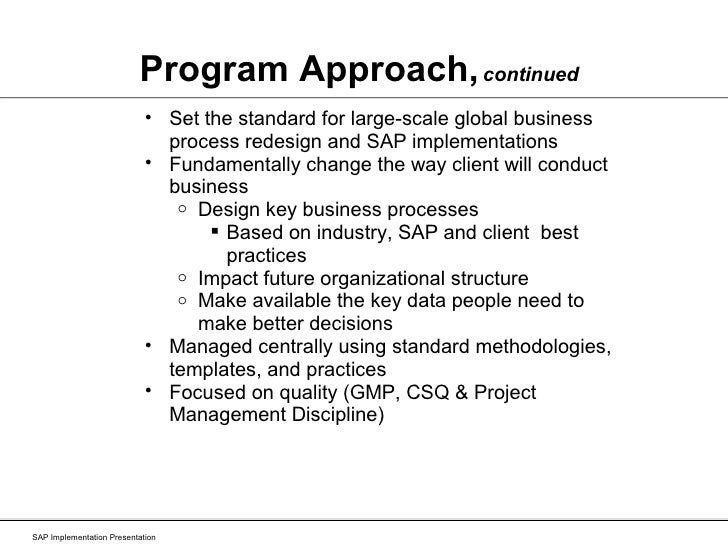 Program Approach, continued

• Set the standard for large-scale global business process redesign and SAP implementations
• Fundamentally change the way client will conduct business
  ○ Design key business processes
    ▪ Based on industry, SAP and client best practices
  ○ Impact future organizational structure
  ○ Make available the key data people need to make better decisions
• Managed centrally using standard methodologies, templates, and practices
• Focused on quality (GMP, CSQ & Project Management Discipline)

SAP Implementation Presentation